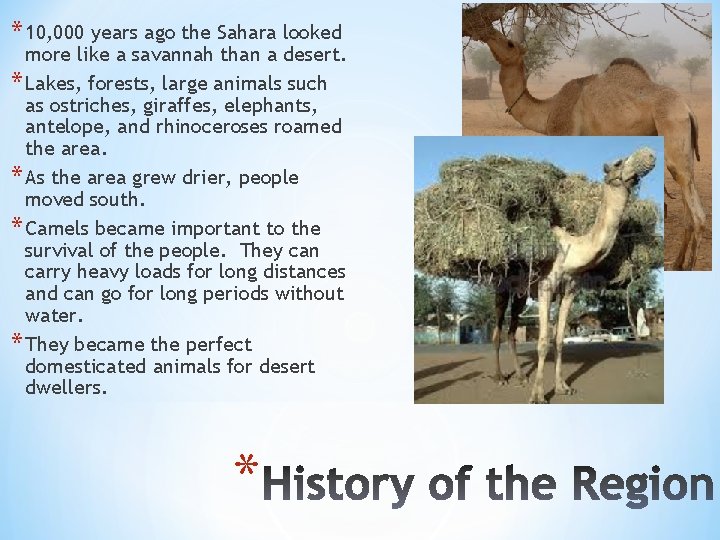 * 10,000 years ago the Sahara looked more like a savannah than a desert.

* Lakes, forests, large animals such as ostriches, giraffes, elephants, antelope, and rhinoceroses roamed the area.

* As the area grew drier, people moved south.

* Camels became important to the survival of the people. They can carry heavy loads for long distances and can go for long periods without water.

* They became the perfect domesticated animals for desert dwellers.

* History of the Region